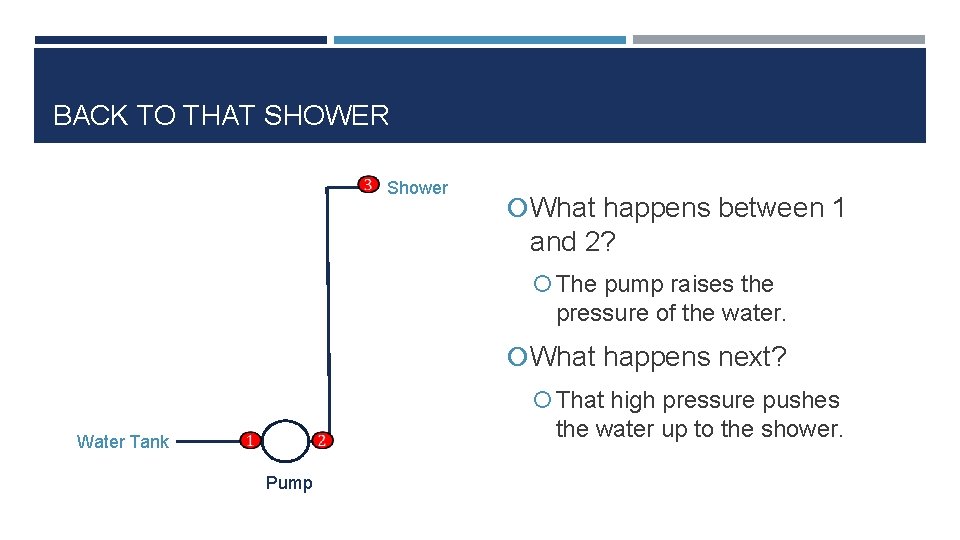 BACK TO THAT SHOWER

3 Shower

Water Tank 1 2

Pump

What happens between 1 and 2?

The pump raises the pressure of the water.

What happens next?

That high pressure pushes the water up to the shower.